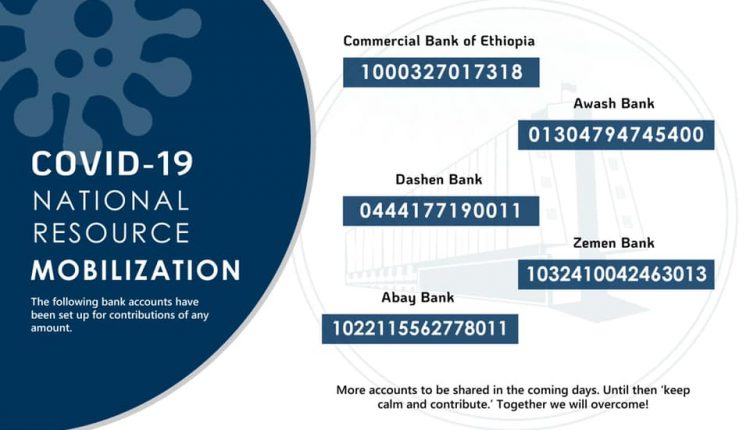 COVID-19
NATIONAL
RESOURCE
MOBILIZATION

The following bank accounts have been set up for contributions of any amount.

Commercial Bank of Ethiopia
1000327017318

Awash Bank
01304794745400

Dashen Bank
0444177190011

Zemen Bank
1032410042463013

Abay Bank
1022115562778011

More accounts to be shared in the coming days. Until then 'keep calm and contribute.' Together we will overcome!